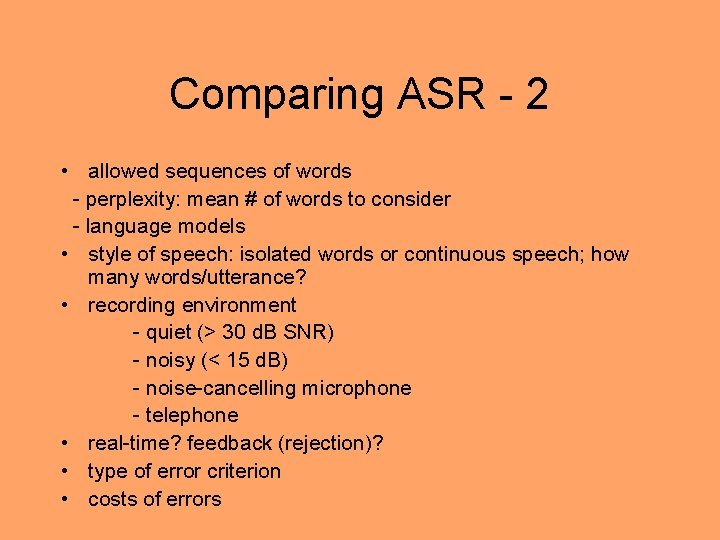 Comparing ASR - 2

• allowed sequences of words
- perplexity: mean # of words to consider
- language models
• style of speech: isolated words or continuous speech; how many words/utterance?
• recording environment
- quiet (> 30 dB SNR)
- noisy (< 15 dB)
- noise-cancelling microphone
- telephone
• real-time? feedback (rejection)?
• type of error criterion
• costs of errors